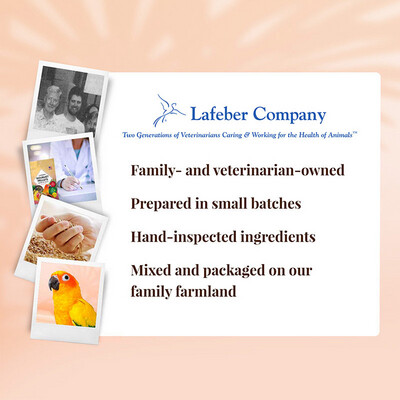 Lafeber Company

Two Generations of Veterinarians Caring & Working for the Health of Animals™

Family- and veterinarian-owned

Prepared in small batches

Hand-inspected ingredients

Mixed and packaged on our family farmland